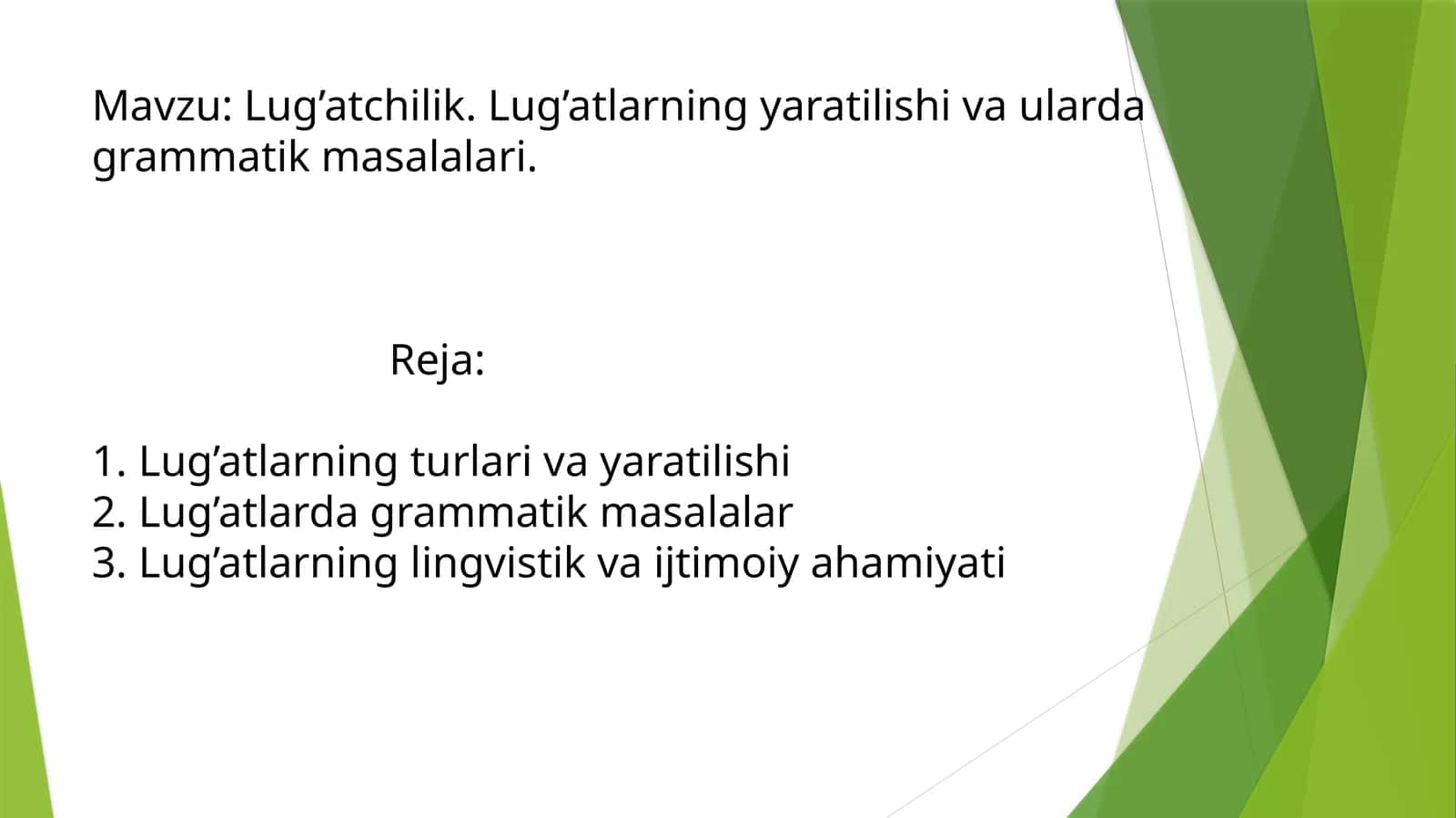 Mavzu: Lug’atchilik. Lug’atlarning yaratilishi va ularda grammatik masalalari.

Reja:

1. Lug’atlarning turlari va yaratilishi
2. Lug’atlarda grammatik masalalar
3. Lug’atlarning lingvistik va ijtimoiy ahamiyati